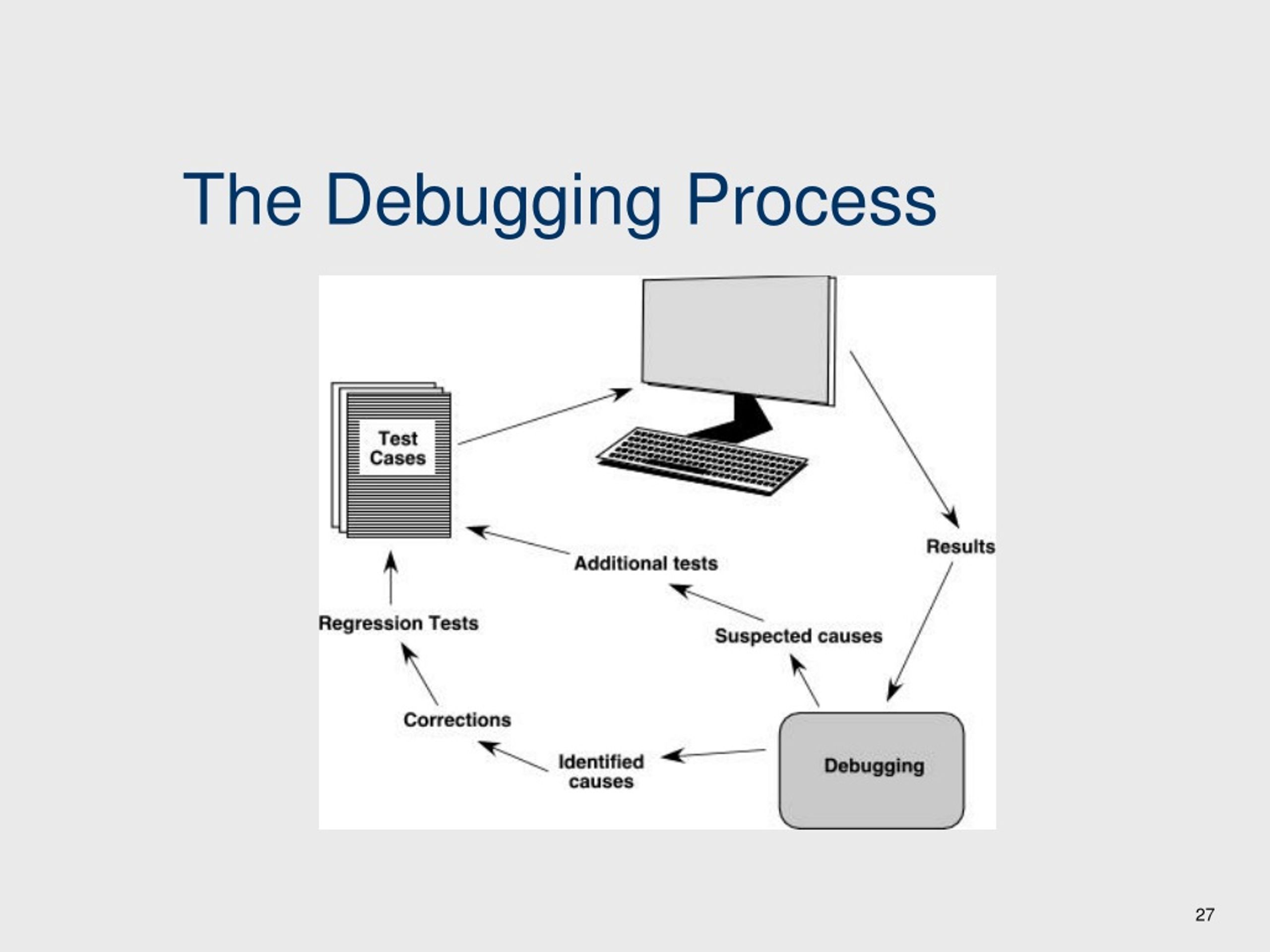 The Debugging Process

Test Cases

Results

Additional tests

Regression Tests

Suspected causes

Corrections

Identified causes

Debugging

27